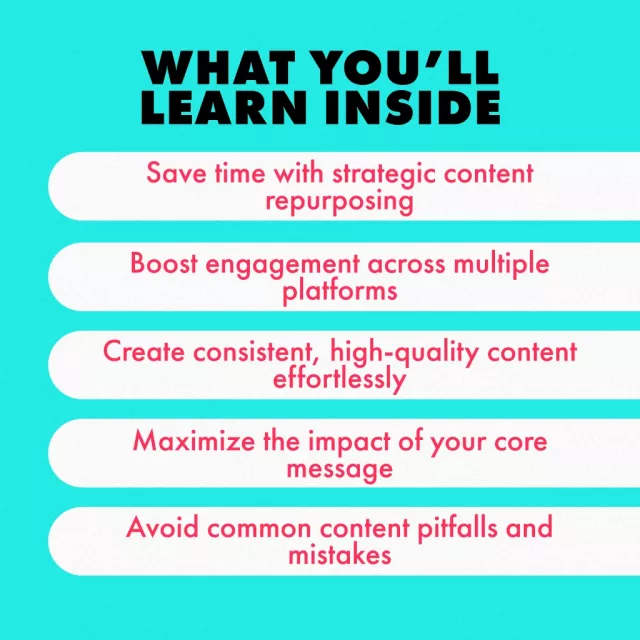 WHAT YOU'LL LEARN INSIDE

Save time with strategic content repurposing

Boost engagement across multiple platforms

Create consistent, high-quality content effortlessly

Maximize the impact of your core message

Avoid common content pitfalls and mistakes